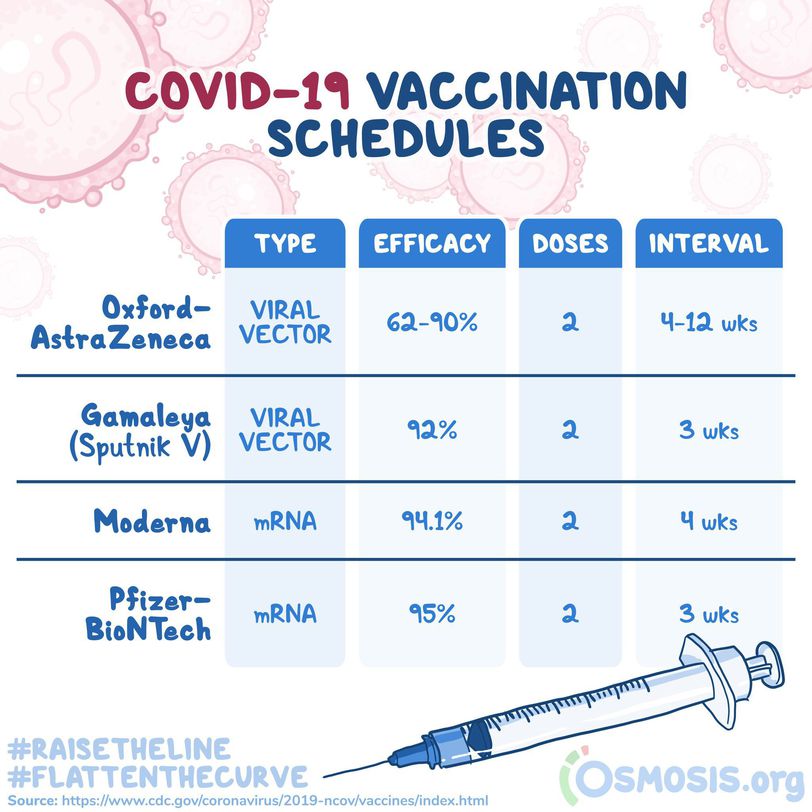 COVID-19 VACCINATION SCHEDULES

| | TYPE | EFFICACY | DOSES | INTERVAL |
|---|---|---|---|---|
| Oxford-AstraZeneca | VIRAL VECTOR | 62-90% | 2 | 4-12 wks |
| Gamaleya (Sputnik V) | VIRAL VECTOR | 92% | 2 | 3 wks |
| Moderna | mRNA | 94.1% | 2 | 4 wks |
| Pfizer-BioNTech | mRNA | 95% | 2 | 3 wks |

#RAISETHELINE
#FLATTENTHECURVE
Source: https://www.cdc.gov/coronavirus/2019-ncov/vaccines/index.html

OSMOSIS.org